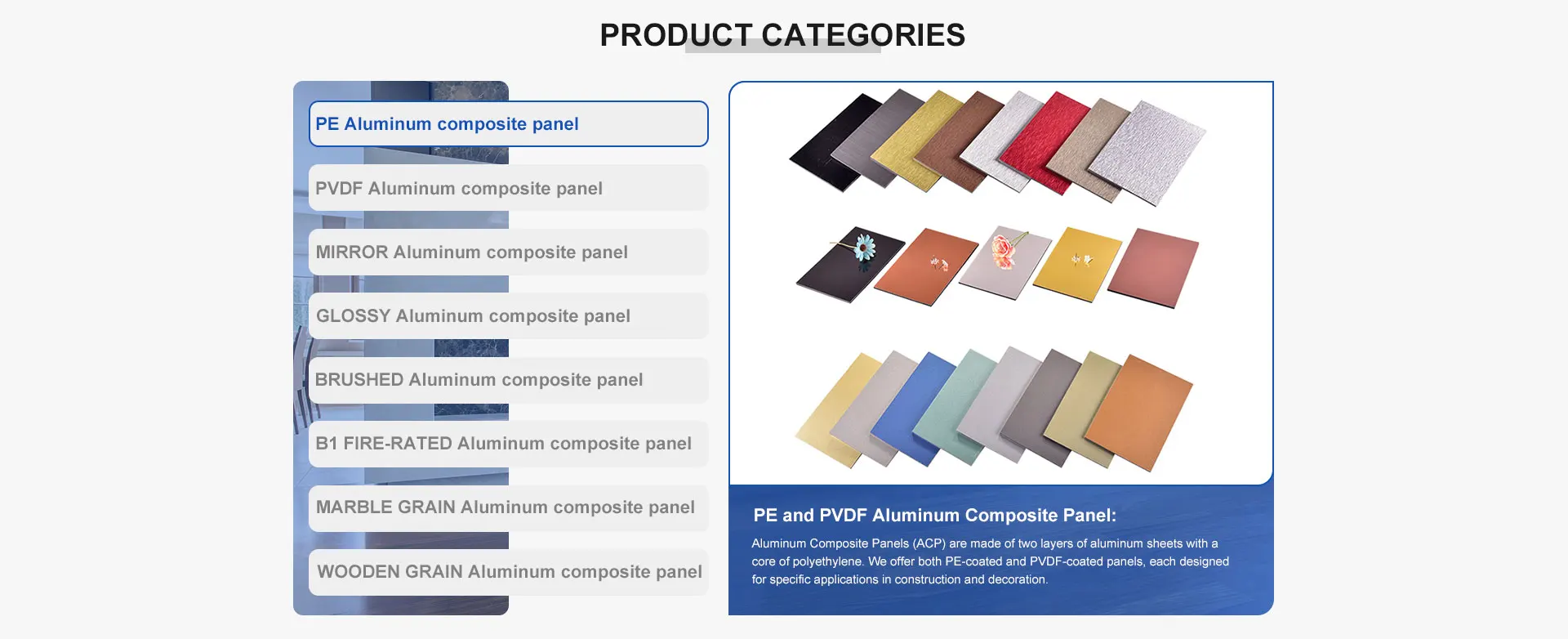 PRODUCT CATEGORIES

PE Aluminum composite panel

PVDF Aluminum composite panel

MIRROR Aluminum composite panel

GLOSSY Aluminum composite panel

BRUSHED Aluminum composite panel

B1 FIRE-RATED Aluminum composite panel

MARBLE GRAIN Aluminum composite panel

WOODEN GRAIN Aluminum composite panel

PE and PVDF Aluminum Composite Panel:

Aluminum Composite Panels (ACP) are made of two layers of aluminum sheets with a core of polyethylene. We offer both PE-coated and PVDF-coated panels, each designed for specific applications in construction and decoration.